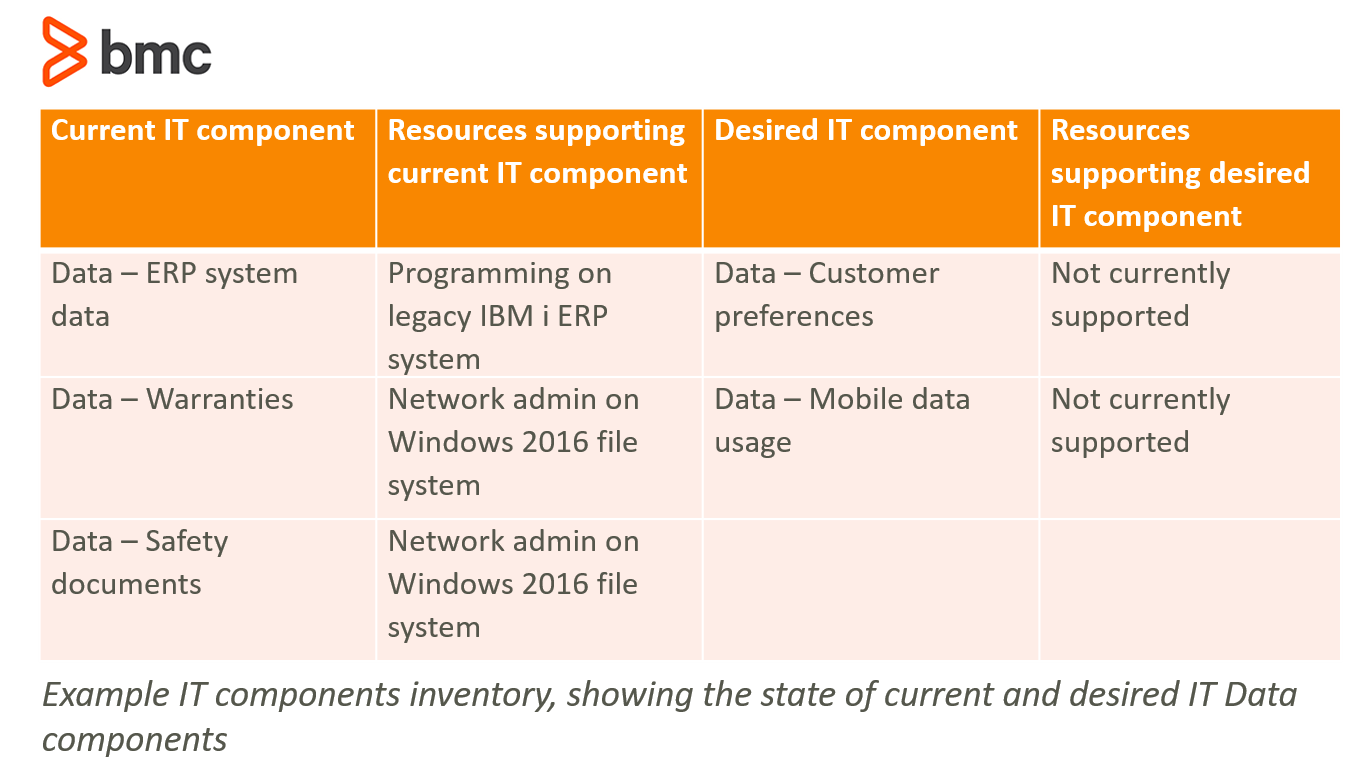 bmc

| Current IT component | Resources supporting current IT component | Desired IT component | Resources supporting desired IT component |
|---|---|---|---|
| Data – ERP system data | Programming on legacy IBM i ERP system | Data – Customer preferences | Not currently supported |
| Data – Warranties | Network admin on Windows 2016 file system | Data – Mobile data usage | Not currently supported |
| Data – Safety documents | Network admin on Windows 2016 file system | | |

Example IT components inventory, showing the state of current and desired IT Data components